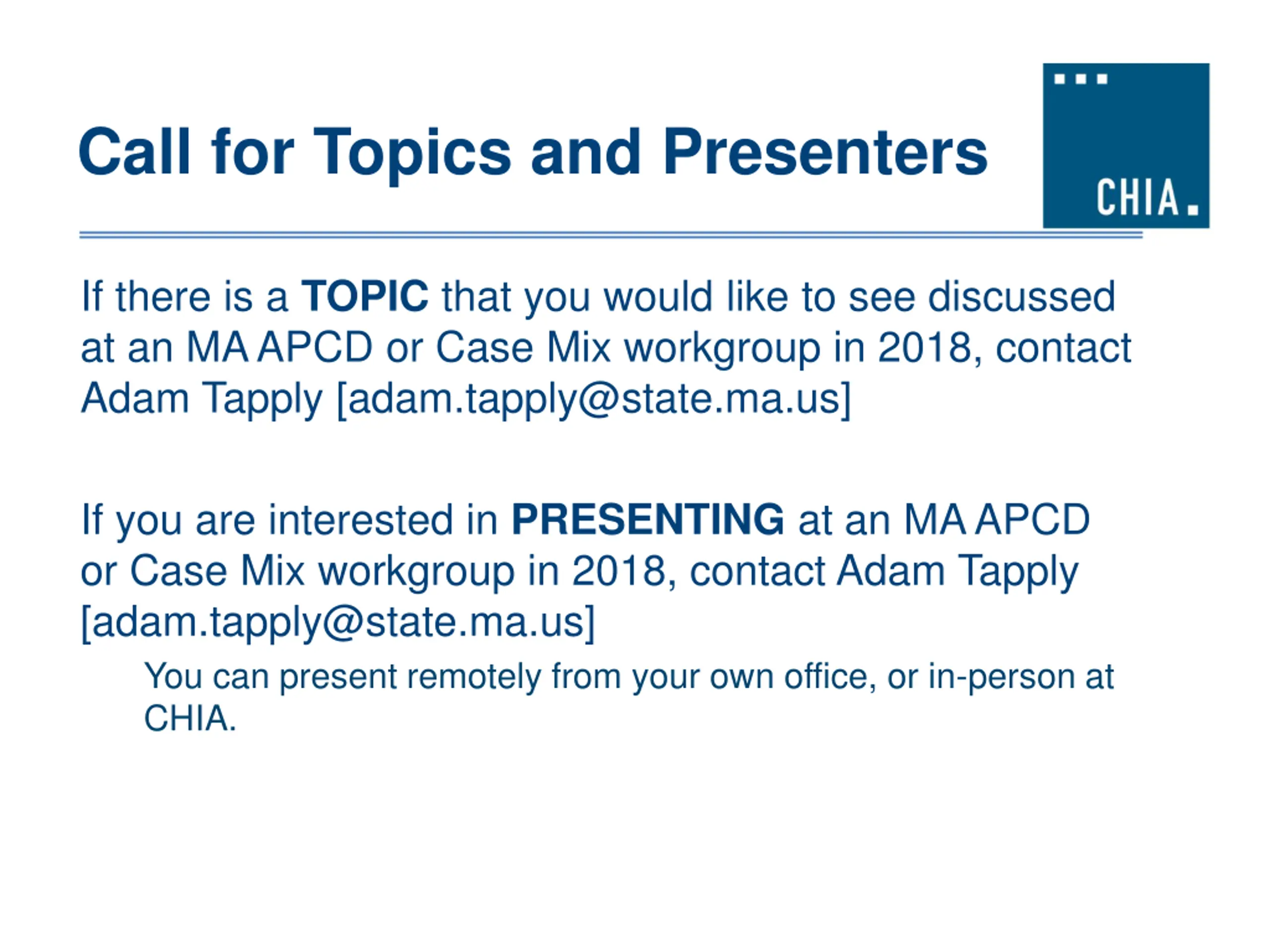 Call for Topics and Presenters

CHIA.

If there is a TOPIC that you would like to see discussed at an MA APCD or Case Mix workgroup in 2018, contact Adam Tapply [adam.tapply@state.ma.us]

If you are interested in PRESENTING at an MA APCD or Case Mix workgroup in 2018, contact Adam Tapply [adam.tapply@state.ma.us]

You can present remotely from your own office, or in-person at CHIA.